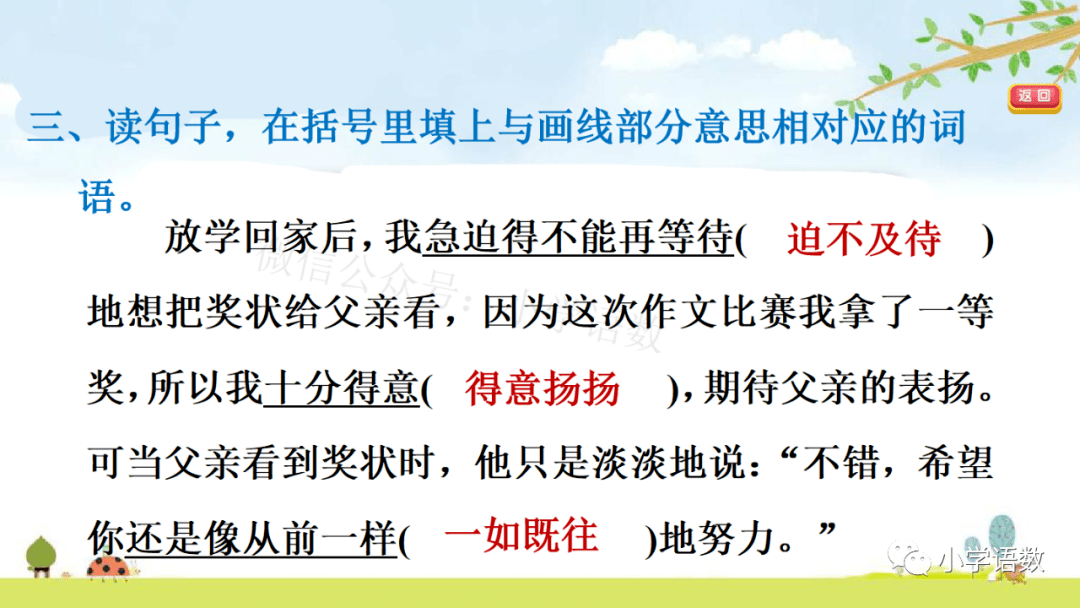 返回

三、读句子，在括号里填上与画线部分意思相对应的词语。

放学回家后，我急迫得不能再等待( 迫不及待 )地想把奖状给父亲看，因为这次作文比赛我拿了一等奖，所以我十分得意( 得意扬扬 )，期待父亲的表扬。可当父亲看到奖状时，他只是淡淡地说：“不错，希望你还是像从前一样( 一如既往 )地努力。”

微信公众号：小学语数

小学语数